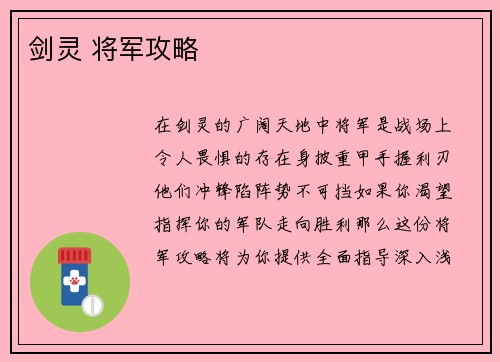 剑灵 将军攻略

在剑灵的广阔天地中将军是战场上令人畏惧的存在身披重甲手握利刃他们冲锋陷阵势不可挡如果你渴望指挥你的军队走向胜利那么这份将军攻略将为你提供全面指导深入浅